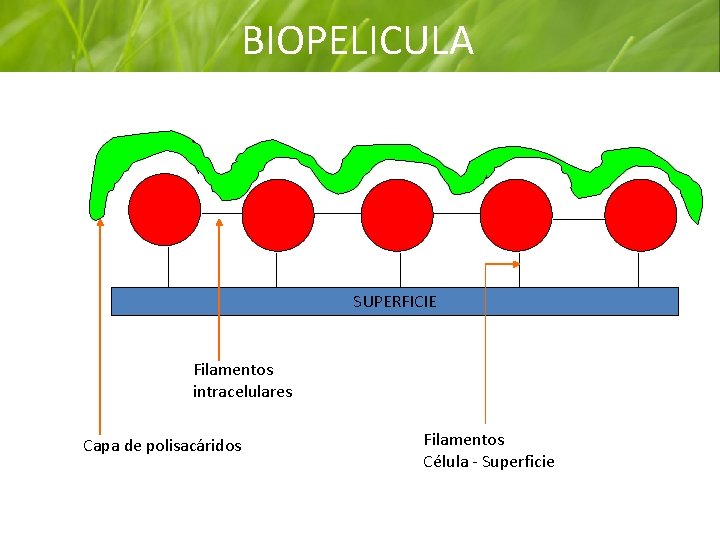 BIOPELICULA

SUPERFICIE

Filamentos intracelulares

Capa de polisacáridos

Filamentos
Célula - Superficie